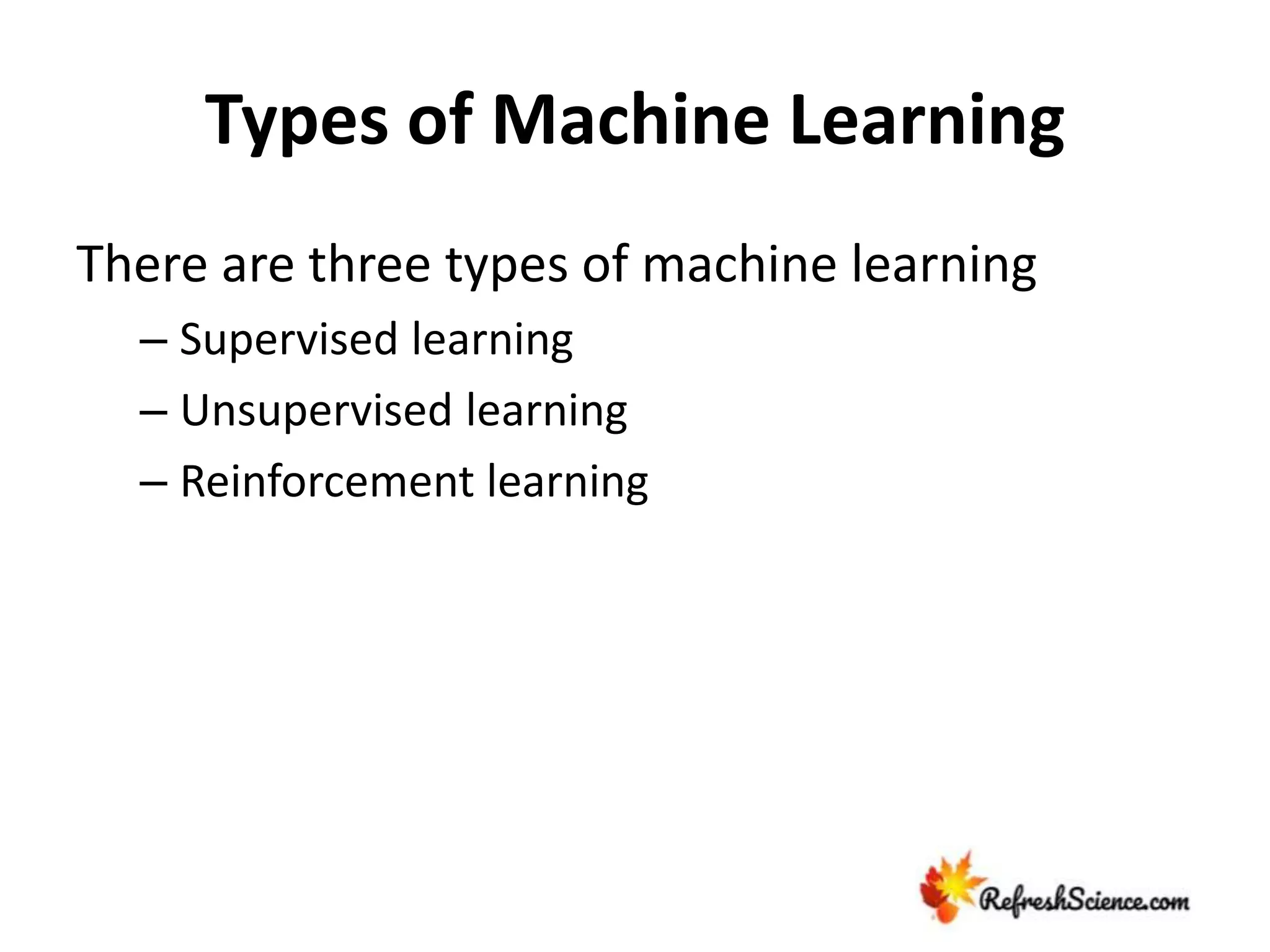 Types of Machine Learning

There are three types of machine learning

– Supervised learning
– Unsupervised learning
– Reinforcement learning

RefreshScience.com